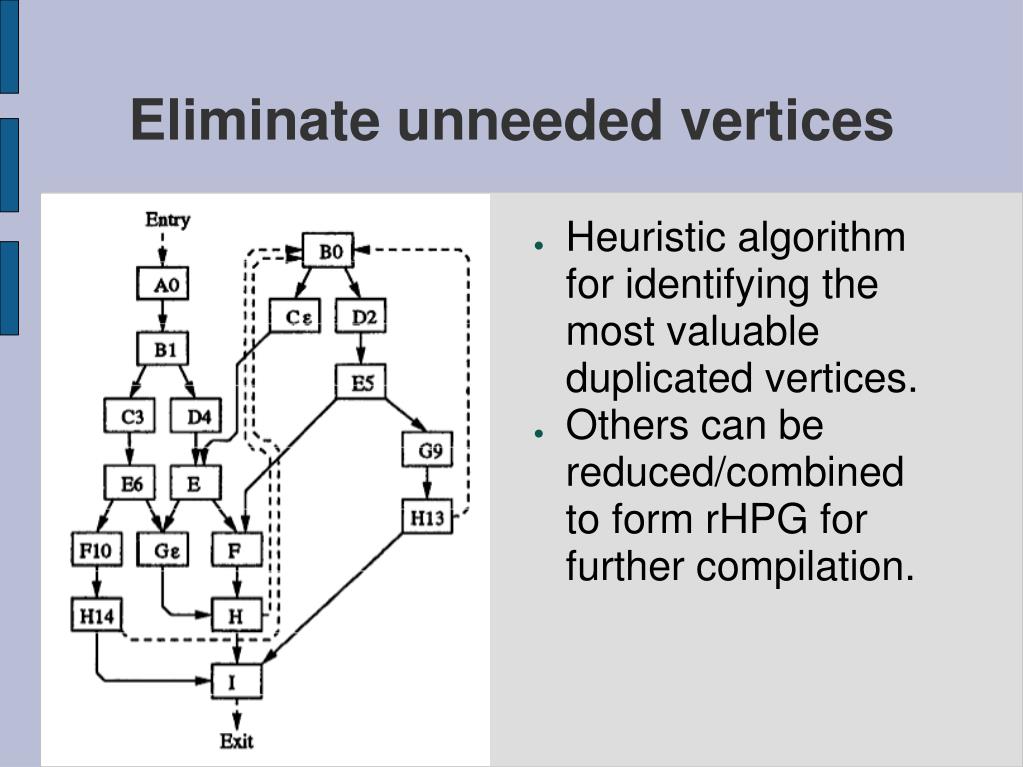 Eliminate unneeded vertices

Entry
A0
B1
C3
D4
E6
E
F10
Gε
F
H14
H
I
Exit
B0
Cε
D2
E5
G9
H13

- Heuristic algorithm for identifying the most valuable duplicated vertices.
- Others can be reduced/combined to form rHPG for further compilation.